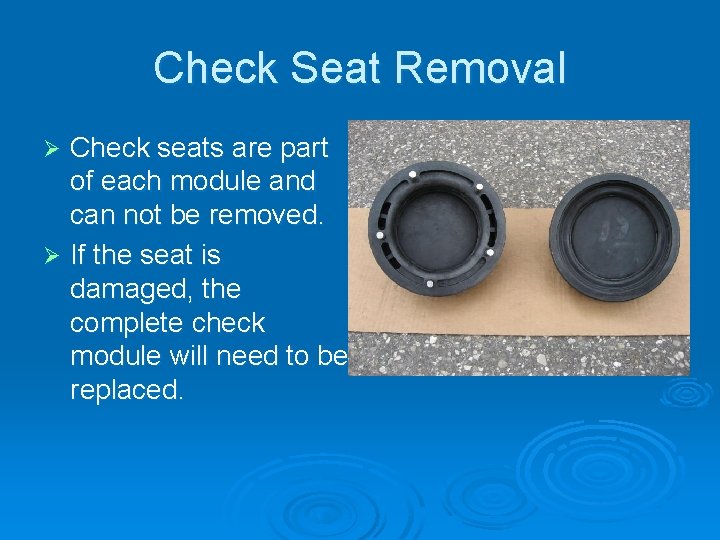 Check Seat Removal

➢ Check seats are part of each module and can not be removed.

➢ If the seat is damaged, the complete check module will need to be replaced.